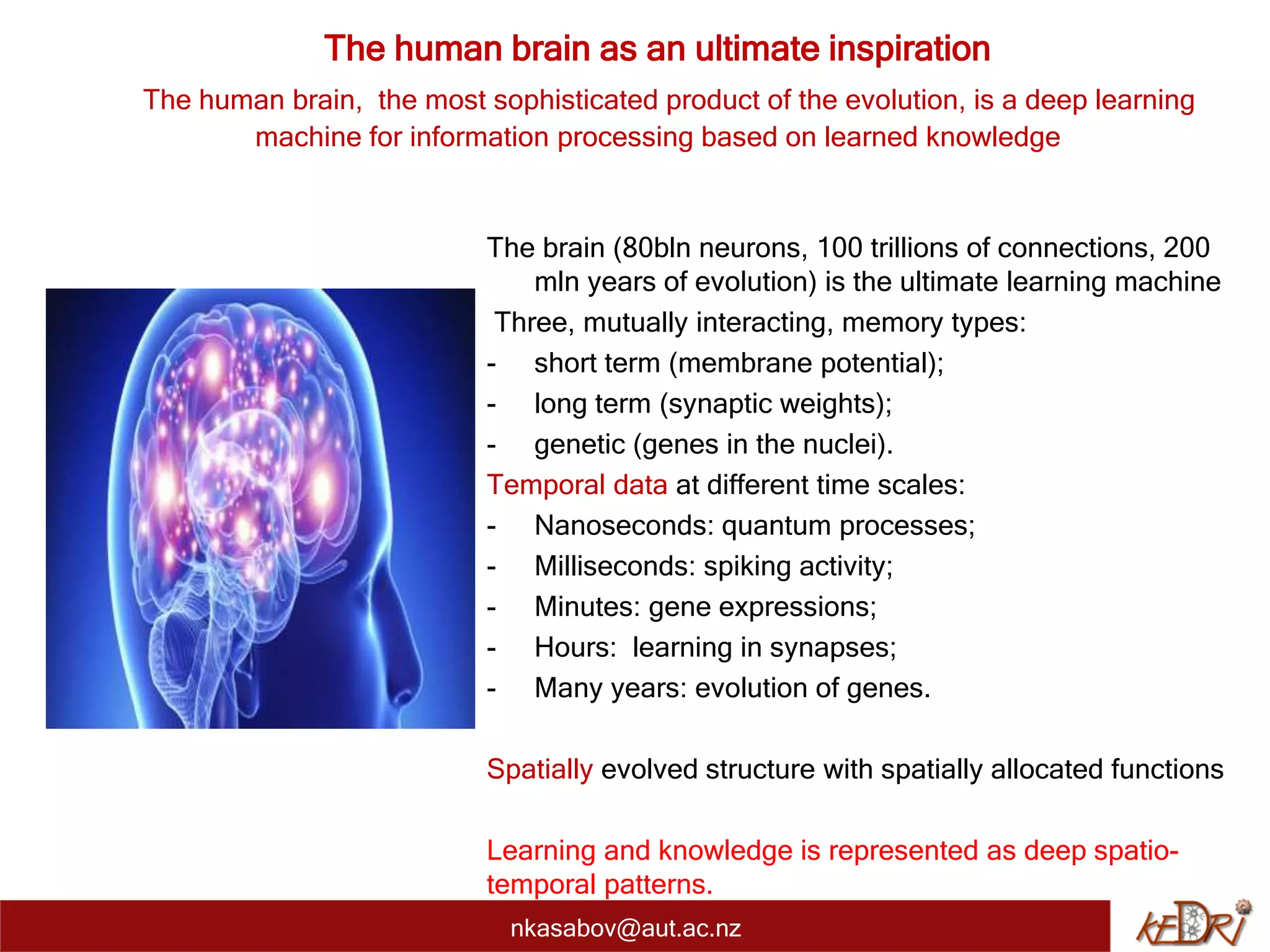 The human brain as an ultimate inspiration

The human brain, the most sophisticated product of the evolution, is a deep learning machine for information processing based on learned knowledge

The brain (80bln neurons, 100 trillions of connections, 200 mln years of evolution) is the ultimate learning machine

Three, mutually interacting, memory types:
- short term (membrane potential);
- long term (synaptic weights);
- genetic (genes in the nuclei).

Temporal data at different time scales:
- Nanoseconds: quantum processes;
- Milliseconds: spiking activity;
- Minutes: gene expressions;
- Hours: learning in synapses;
- Many years: evolution of genes.

Spatially evolved structure with spatially allocated functions

Learning and knowledge is represented as deep spatio-temporal patterns.

nkasabov@aut.ac.nz

KEDRI